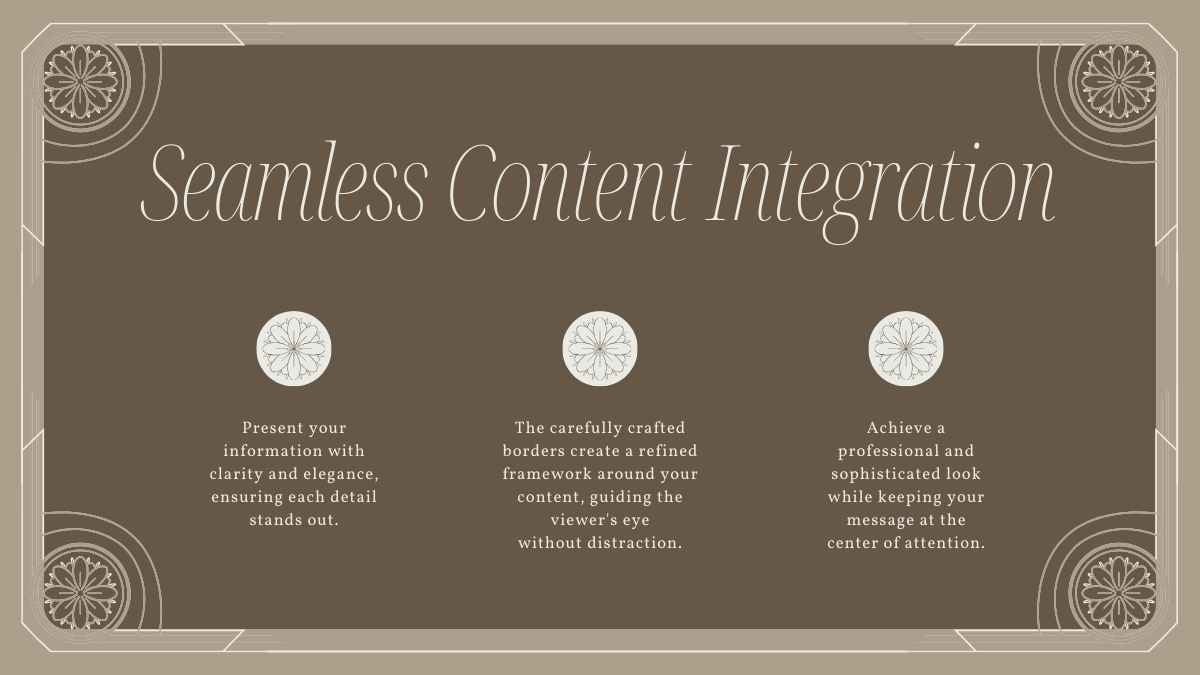 Seamless Content Integration

Present your information with clarity and elegance, ensuring each detail stands out.

The carefully crafted borders create a refined framework around your content, guiding the viewer's eye without distraction.

Achieve a professional and sophisticated look while keeping your message at the center of attention.